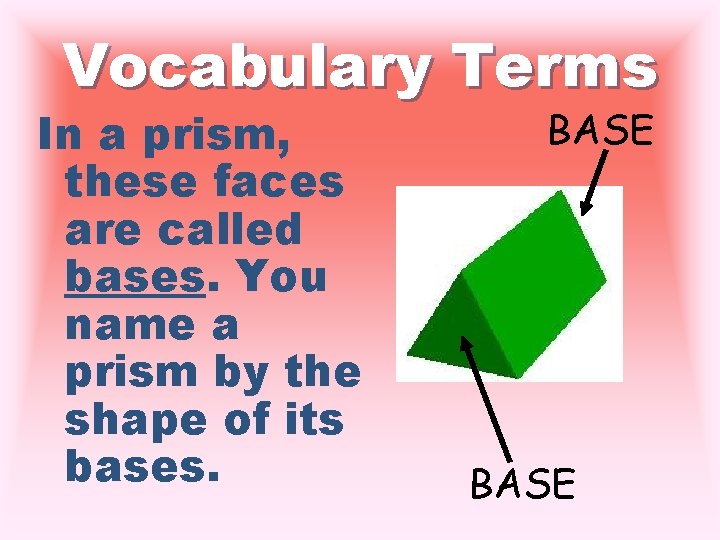 Vocabulary Terms

In a prism, these faces are called bases. You name a prism by the shape of its bases.

BASE

BASE